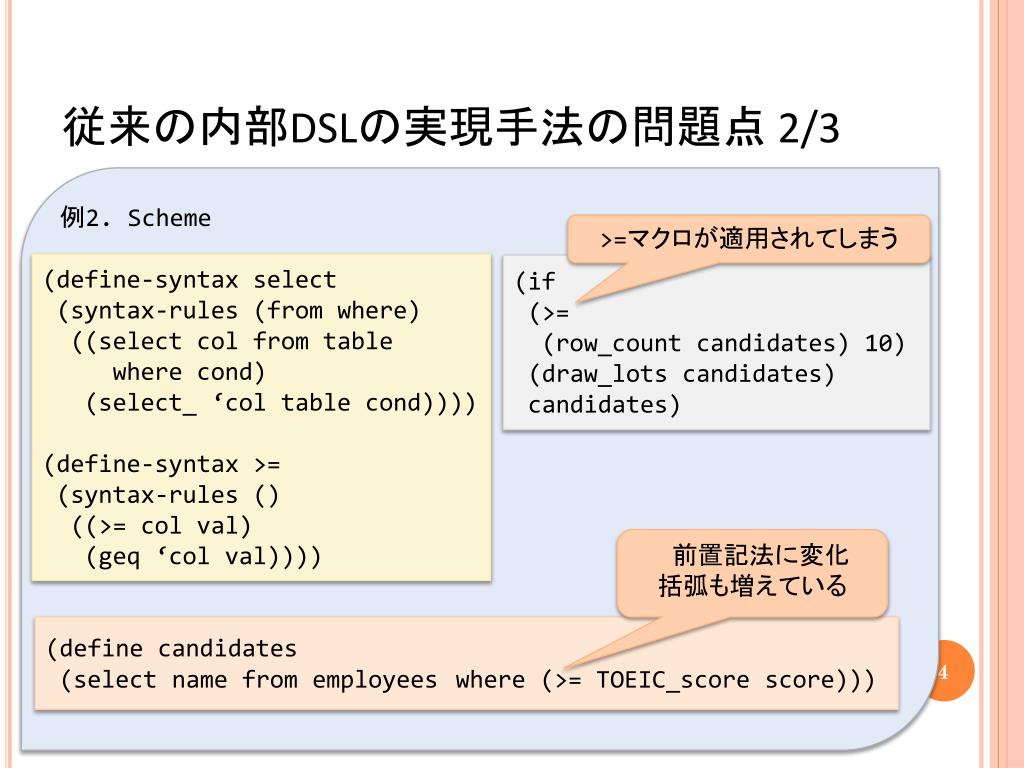 従来の内部DSLの実現手法の問題点 2/3

例2. Scheme

(define-syntax select
 (syntax-rules (from where)
  ((select col from table
    where cond)
   (select_ ‘col table cond))))

(define-syntax >=
 (syntax-rules ()
  ((>= col val)
   (geq ‘col val))))

>=マクロが適用されてしまう

(if
 (>=
  (row_count candidates) 10)
 (draw_lots candidates)
 candidates)

前置記法に変化
括弧も増えている

(define candidates
 (select name from employees where (>= TOEIC_score score)))

4